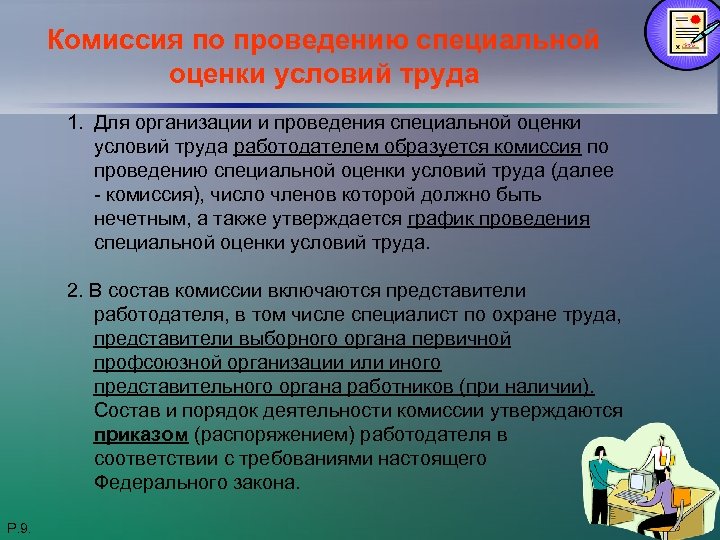 Комиссия по проведению специальной оценки условий труда

1. Для организации и проведения специальной оценки условий труда работодателем образуется комиссия по проведению специальной оценки условий труда (далее - комиссия), число членов которой должно быть нечетным, а также утверждается график проведения специальной оценки условий труда.

2. В состав комиссии включаются представители работодателя, в том числе специалист по охране труда, представители выборного органа первичной профсоюзной организации или иного представительного органа работников (при наличии). Состав и порядок деятельности комиссии утверждаются приказом (распоряжением) работодателя в соответствии с требованиями настоящего Федерального закона.

Р.9.